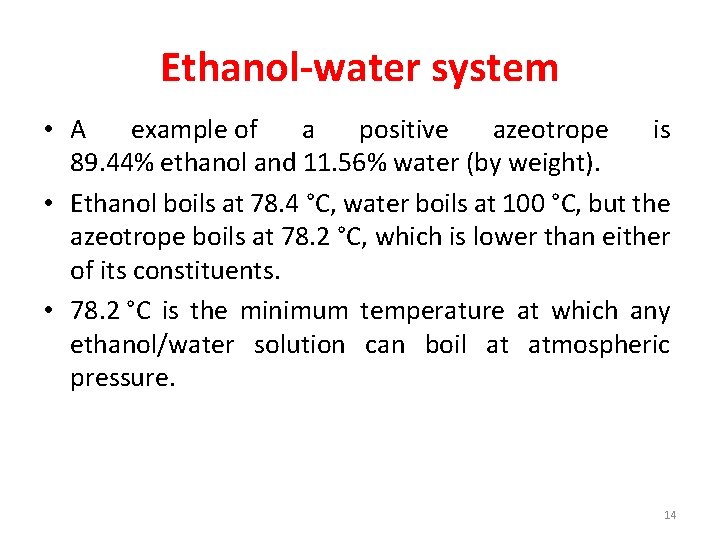 Ethanol-water system

• A example of a positive azeotrope is 89.44% ethanol and 11.56% water (by weight).

• Ethanol boils at 78.4 °C, water boils at 100 °C, but the azeotrope boils at 78.2 °C, which is lower than either of its constituents.

• 78.2 °C is the minimum temperature at which any ethanol/water solution can boil at atmospheric pressure.

14